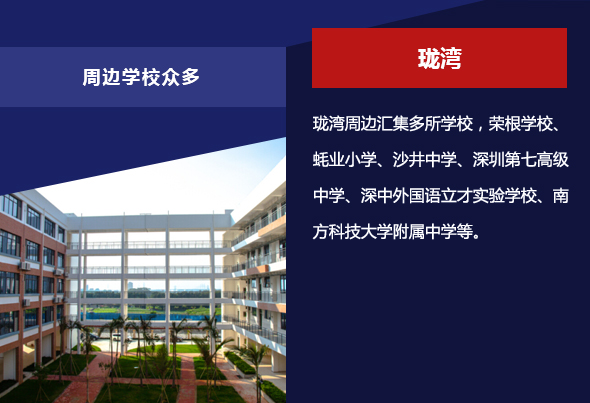 周边学校众多

珑湾

珑湾周边汇集多所学校，荣根学校、蚝业小学、沙井中学、深圳第七高级中学、深中外国语立才实验学校、南方科技大学附属中学等。